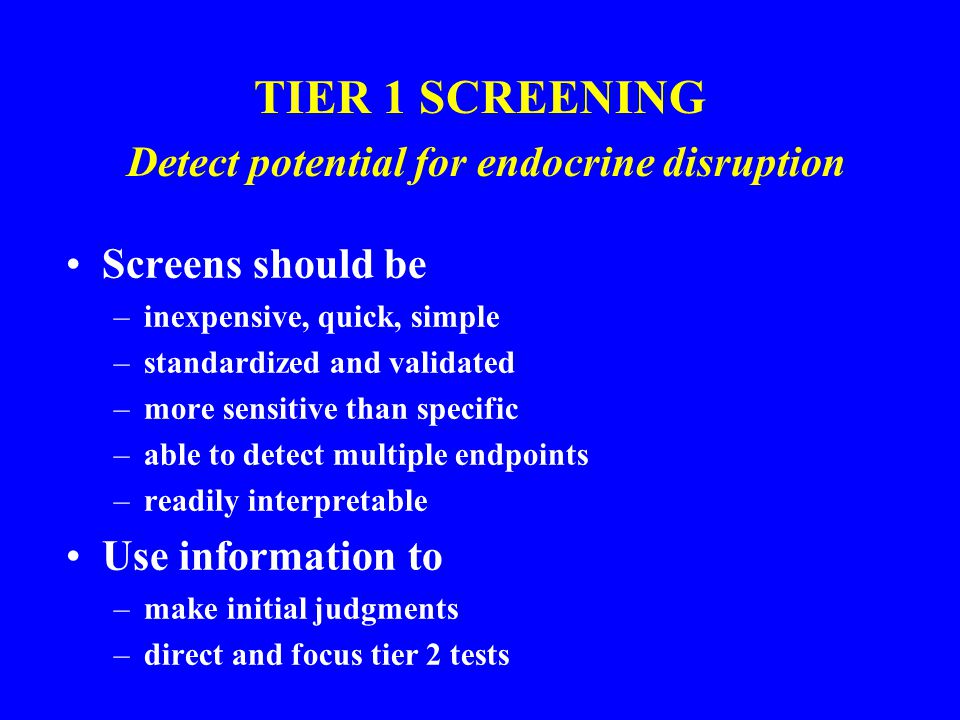 TIER 1 SCREENING
Detect potential for endocrine disruption

• Screens should be
– inexpensive, quick, simple
– standardized and validated
– more sensitive than specific
– able to detect multiple endpoints
– readily interpretable
• Use information to
– make initial judgments
– direct and focus tier 2 tests